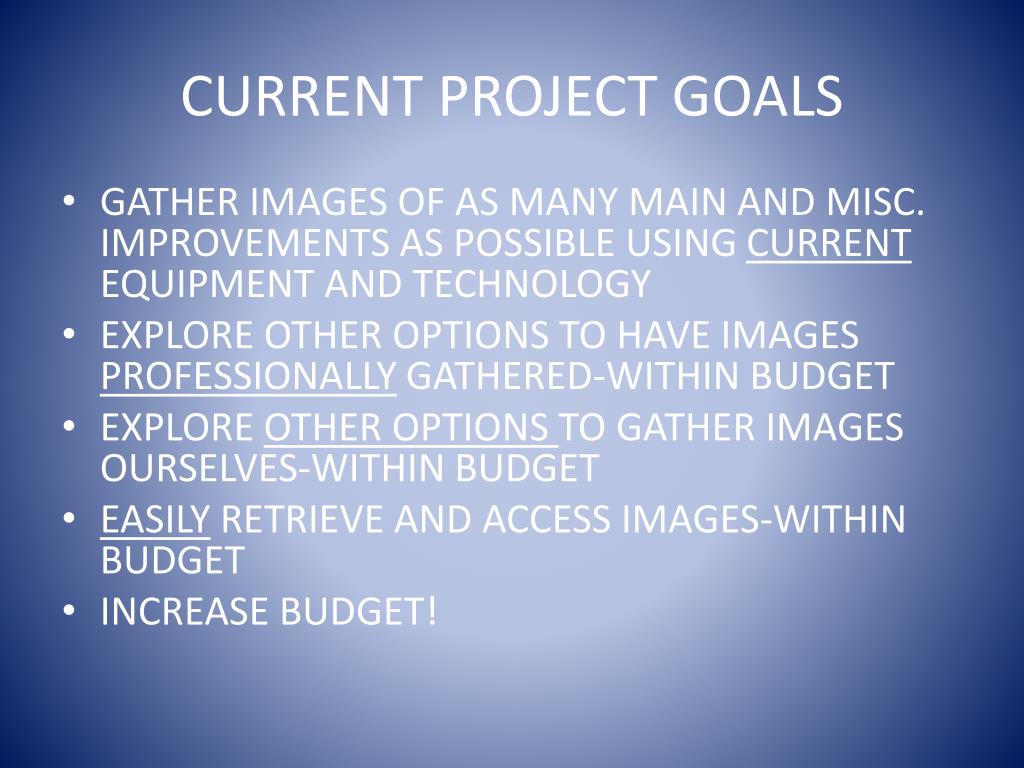 CURRENT PROJECT GOALS

• GATHER IMAGES OF AS MANY MAIN AND MISC. IMPROVEMENTS AS POSSIBLE USING CURRENT EQUIPMENT AND TECHNOLOGY
• EXPLORE OTHER OPTIONS TO HAVE IMAGES PROFESSIONALLY GATHERED-WITHIN BUDGET
• EXPLORE OTHER OPTIONS TO GATHER IMAGES OURSELVES-WITHIN BUDGET
• EASILY RETRIEVE AND ACCESS IMAGES-WITHIN BUDGET
• INCREASE BUDGET!